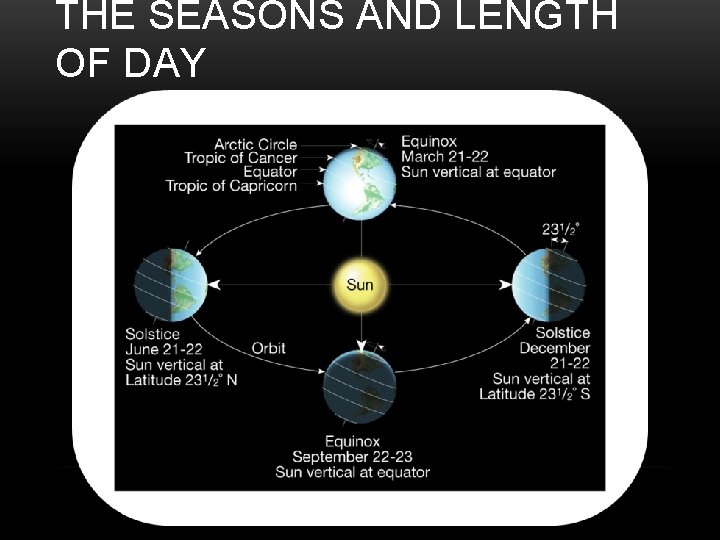 THE SEASONS AND LENGTH OF DAY

Arctic Circle
Tropic of Cancer
Equator
Tropic of Capricorn

Equinox
March 21-22
Sun vertical at equator

$23\frac{1}{2}°$

Sun

Solstice
June 21-22
Sun vertical at
Latitude $23\frac{1}{2}°$ N

Orbit

Solstice
December
21-22
Sun vertical at
Latitude $23\frac{1}{2}°$ S

Equinox
September 22-23
Sun vertical at equator